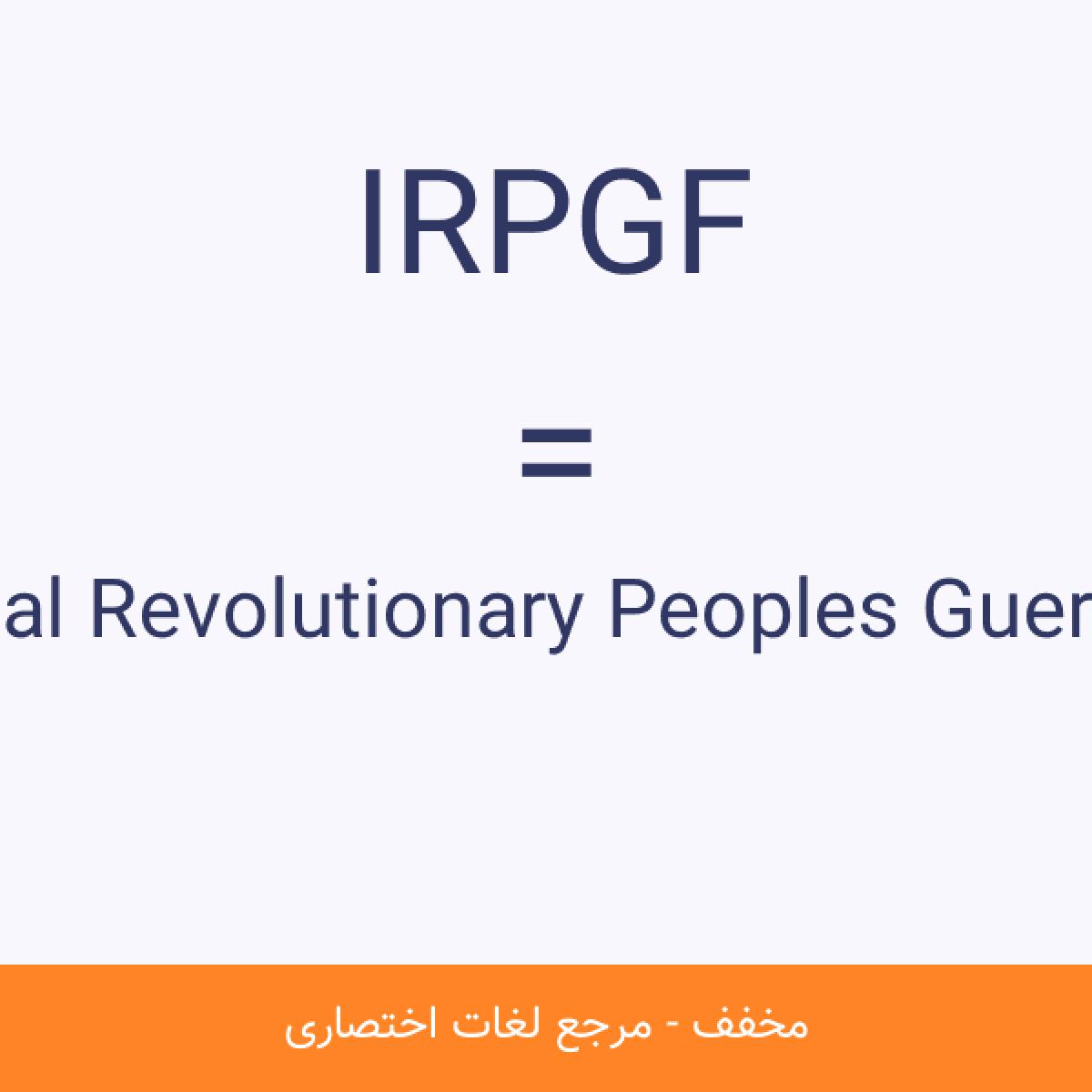 IRPGF

=

al Revolutionary Peoples Guer

مخفف - مرجع لغات اختصاری